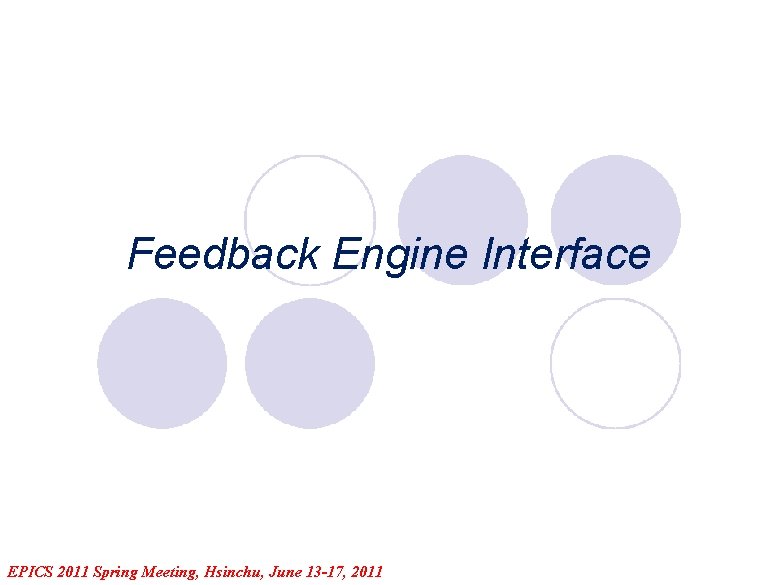 Feedback Engine Interface

EPICS 2011 Spring Meeting, Hsinchu, June 13-17, 2011